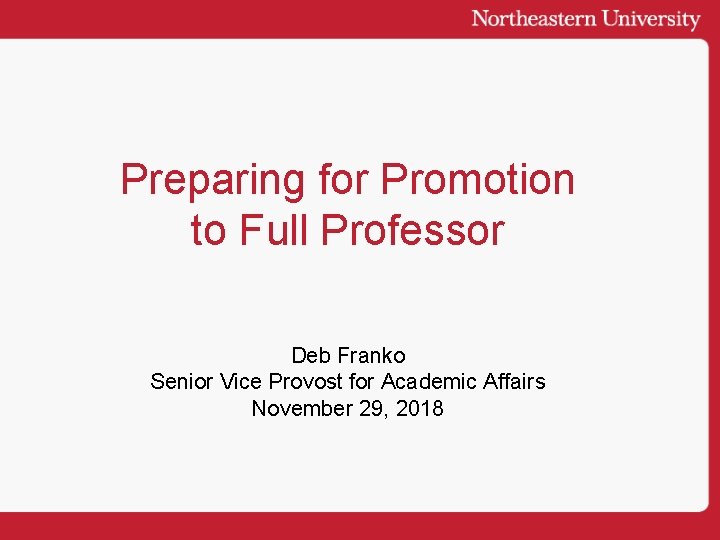 Northeastern University

Preparing for Promotion to Full Professor

Deb Franko
Senior Vice Provost for Academic Affairs
November 29, 2018